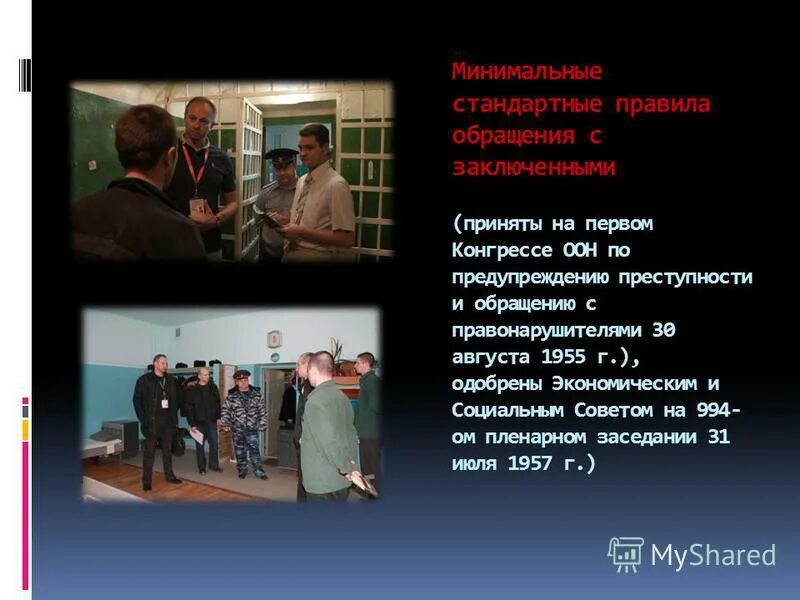 Минимальные стандартные правила обращения с заключенными

(приняты на первом Конгрессе ООН по предупреждению преступности и обращению с правонарушителями 30 августа 1955 г.), одобрены Экономическим и Социальным Советом на 994-ом пленарном заседании 31 июля 1957 г.)

MyShared